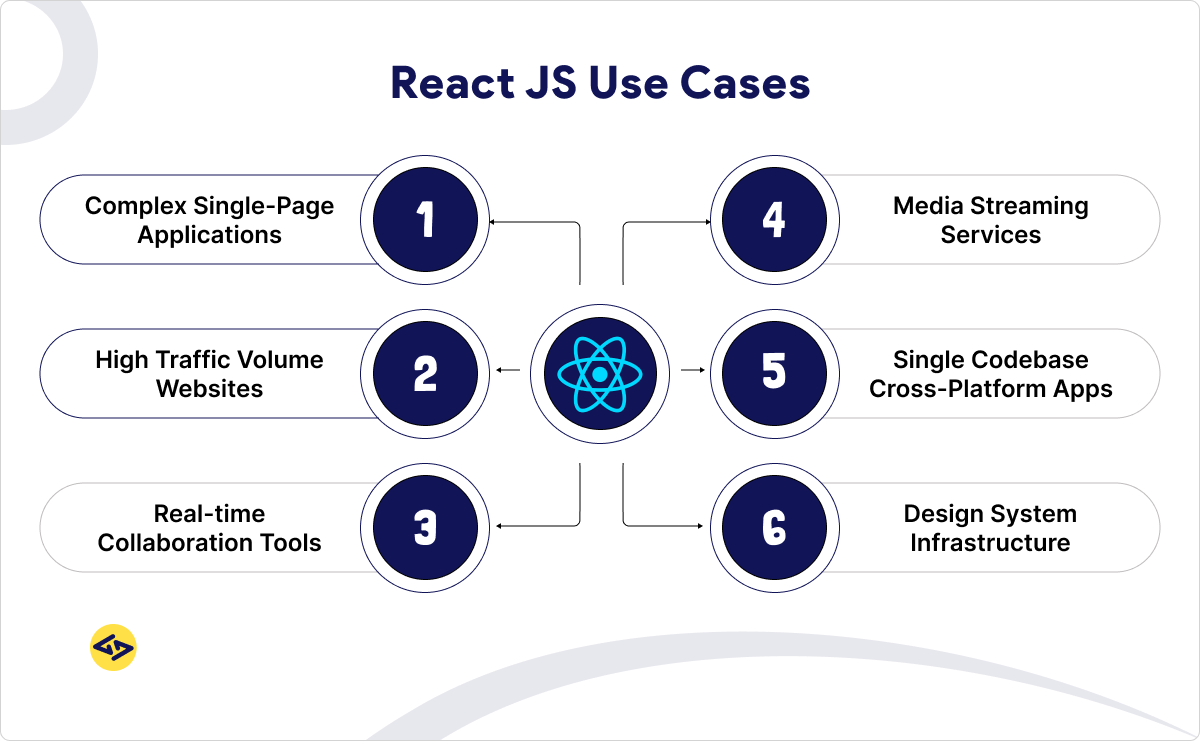 React JS Use Cases

Complex Single-Page Applications

1

High Traffic Volume Websites

2

Real-time Collaboration Tools

3

4

Media Streaming Services

5

Single Codebase Cross-Platform Apps

6

Design System Infrastructure